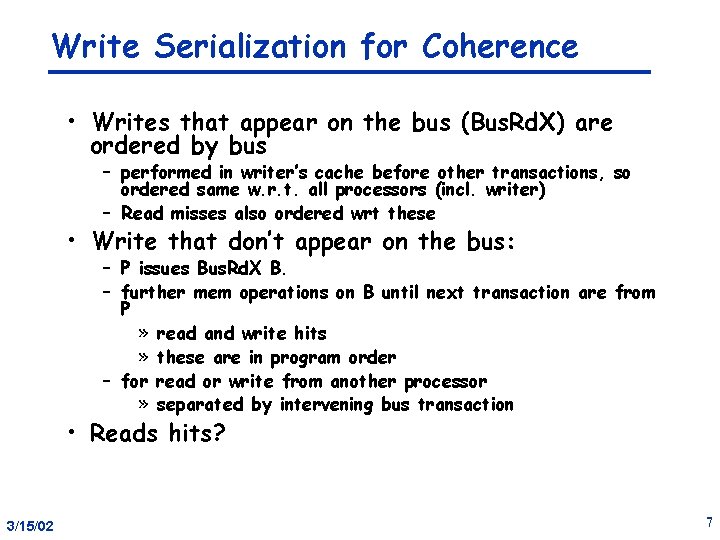 Write Serialization for Coherence

• Writes that appear on the bus (BusRdX) are ordered by bus

– performed in writer's cache before other transactions, so ordered same w.r.t. all processors (incl. writer)

– Read misses also ordered wrt these

• Write that don't appear on the bus:

– P issues BusRdX B.

– further mem operations on B until next transaction are from P

» read and write hits

» these are in program order

– for read or write from another processor

» separated by intervening bus transaction

• Reads hits?

3/15/02

7